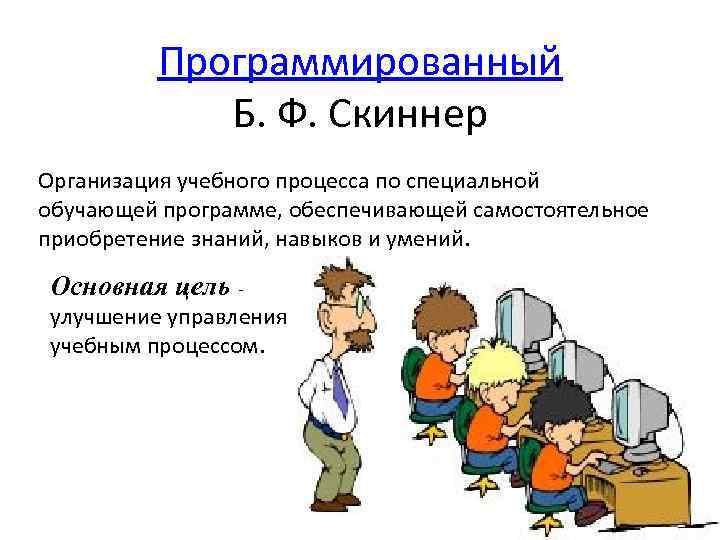 Программированный
Б. Ф. Скиннер

Организация учебного процесса по специальной обучающей программе, обеспечивающей самостоятельное приобретение знаний, навыков и умений.

Основная цель - улучшение управления учебным процессом.